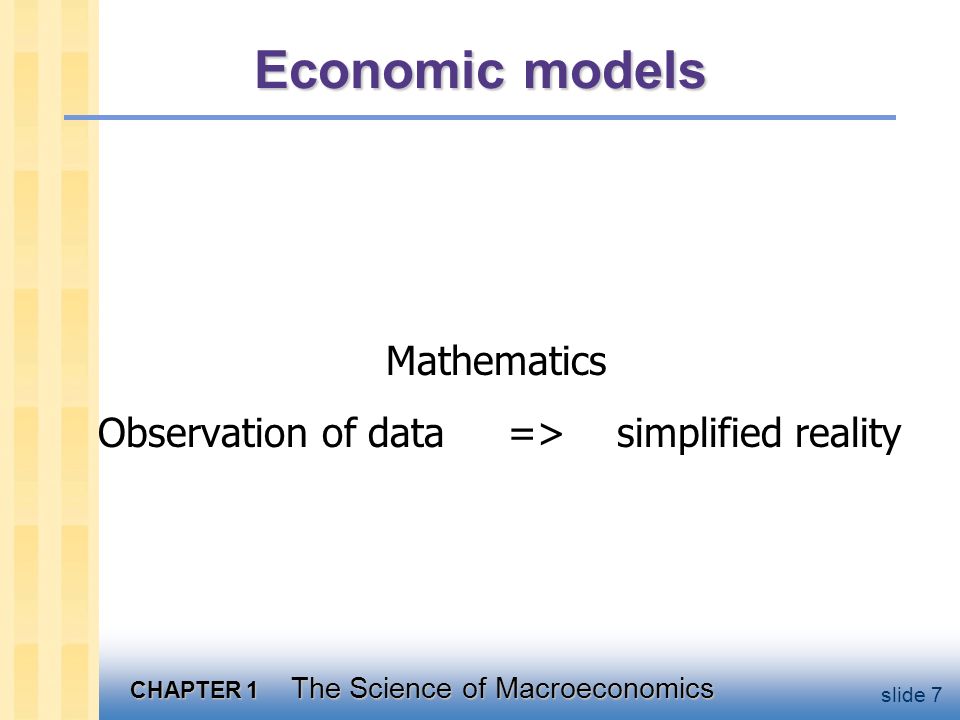 Economic models

Mathematics

Observation of data => simplified reality

CHAPTER 1 The Science of Macroeconomics

slide 7